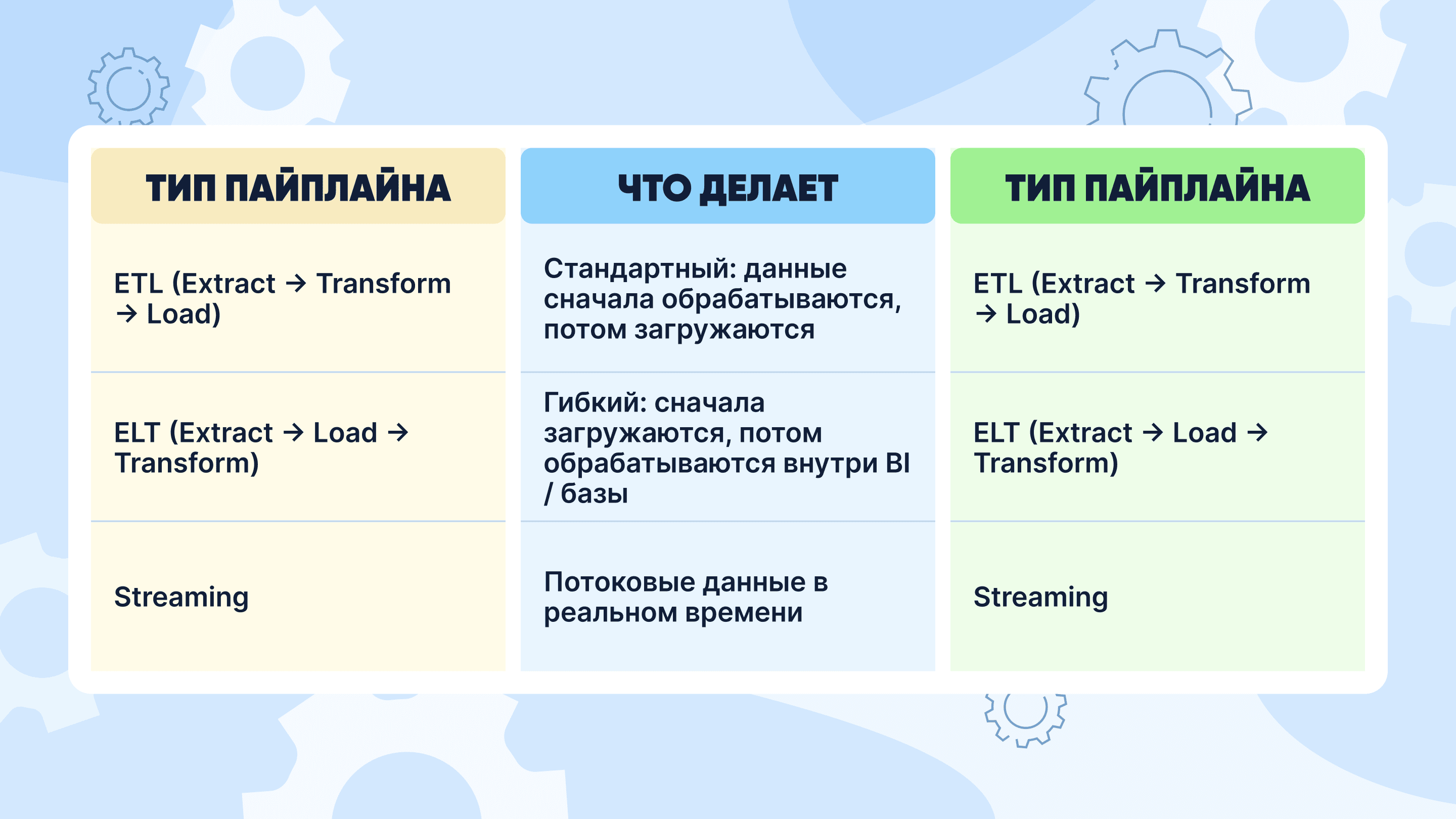 | ТИП ПАЙПЛАЙНА | ЧТО ДЕЛАЕТ | ТИП ПАЙПЛАЙНА |
|---|---|---|
| ETL (Extract → Transform → Load) | Стандартный: данные сначала обрабатываются, потом загружаются | ETL (Extract → Transform → Load) |
| ELT (Extract → Load → Transform) | Гибкий: сначала загружаются, потом обрабатываются внутри BI / базы | ELT (Extract → Load → Transform) |
| Streaming | Потоковые данные в реальном времени | Streaming |